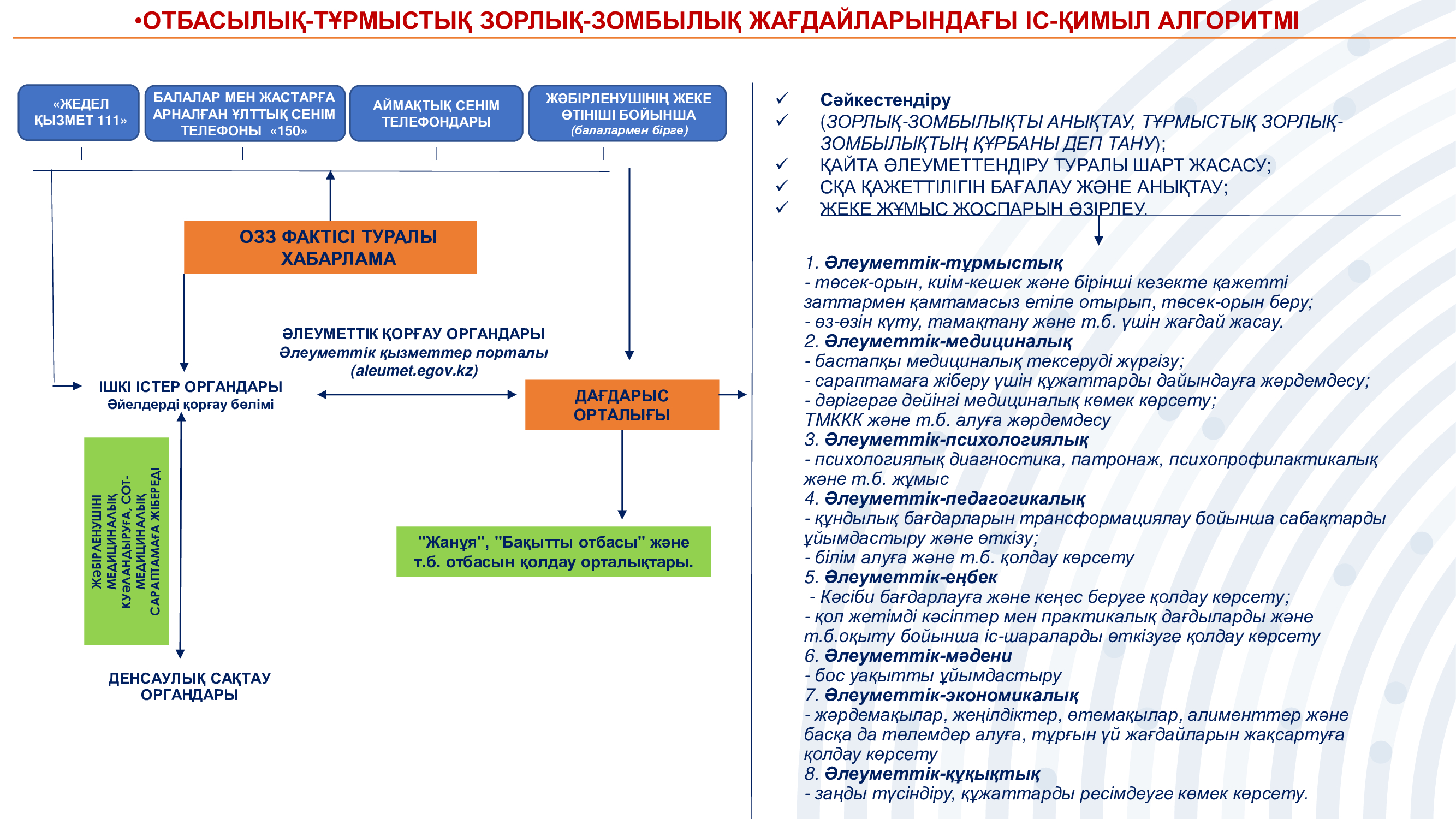 •ОТБАСЫЛЫҚ-ТҰРМЫСТЫҚ ЗОРЛЫҚ-ЗОМБЫЛЫҚ ЖАҒДАЙЛАРЫНДАҒЫ ІС-ҚИМЫЛ АЛГОРИТМІ

«ЖЕДЕЛ ҚЫЗМЕТ 111»

БАЛАЛАР МЕН ЖАСТАРҒА АРНАЛҒАН ҰЛТТЫҚ СЕНІМ ТЕЛЕФОНЫ «150»

АЙМАҚТЫҚ СЕНІМ ТЕЛЕФОНДАРЫ

ЖӘБІРЛЕНУШІНІҢ ЖЕКЕ ӨТІНІШІ БОЙЫНША (балалармен бірге)

ОЗЗ ФАКТІСІ ТУРАЛЫ ХАБАРЛАМА

ӘЛЕУМЕТТІК ҚОРҒАУ ОРГАНДАРЫ
Әлеуметтік қызметтер порталы
(aleumet.egov.kz)

ІШКІ ІСТЕР ОРГАНДАРЫ
Әйелдерді қорғау бөлімі

ДАҒДАРЫС ОРТАЛЫҒЫ

ЖӘБІРЛЕНУШІНІ МЕДИЦИНАЛЫҚ КУӘЛАНДЫРУҒА, СОТ-МЕДИЦИНАЛЫҚ САРАПТАМАҒА ЖІБЕРЕДІ

"Жанұя", "Бақытты отбасы" және т.б. отбасын қолдау орталықтары.

ДЕНСАУЛЫҚ САҚТАУ ОРГАНДАРЫ

✓ Сәйкестендіру
✓ (ЗОРЛЫҚ-ЗОМБЫЛЫҚТЫ АНЫҚТАУ, ТҰРМЫСТЫҚ ЗОРЛЫҚ-ЗОМБЫЛЫҚТЫҢ ҚҰРБАНЫ ДЕП ТАНУ);
✓ ҚАЙТА ӘЛЕУМЕТТЕНДІРУ ТУРАЛЫ ШАРТ ЖАСАСУ;
✓ СҚА ҚАЖЕТТІЛІГІН БАҒАЛАУ ЖӘНЕ АНЫҚТАУ;
✓ ЖЕКЕ ЖҰМЫС ЖОСПАРЫН ӘЗІРЛЕУ.

1. Әлеуметтік-тұрмыстық
- төсек-орын, киім-кешек және бірінші кезекте қажетті заттармен қамтамасыз етіле отырып, төсек-орын беру;
- өз-өзін күту, тамақтану және т.б. үшін жағдай жасау.
2. Әлеуметтік-медициналық
- бастапқы медициналық тексеруді жүргізу;
- сараптамаға жіберу үшін құжаттарды дайындауға жәрдемдесу;
- дәрігерге дейінгі медициналық көмек көрсету;
ТМККК және т.б. алуға жәрдемдесу
3. Әлеуметтік-психологиялық
- психологиялық диагностика, патронаж, психопрофилактикалық және т.б. жұмыс
4. Әлеуметтік-педагогикалық
- құндылық бағдарларын трансформациялау бойынша сабақтарды ұйымдастыру және өткізу;
- білім алуға және т.б. қолдау көрсету
5. Әлеуметтік-еңбек
- Кәсіби бағдарлауға және кеңес беруге қолдау көрсету;
- қол жетімді кәсіптер мен практикалық дағдыларды және т.б.оқыту бойынша іс-шараларды өткізуге қолдау көрсету
6. Әлеуметтік-мәдени
- бос уақытты ұйымдастыру
7. Әлеуметтік-экономикалық
- жәрдемақылар, жеңілдіктер, өтемақылар, алименттер және басқа да төлемдер алуға, тұрғын үй жағдайларын жақсартуға қолдау көрсету
8. Әлеуметтік-құқықтық
- заңды түсіндіру, құжаттарды ресімдеуге көмек көрсету.